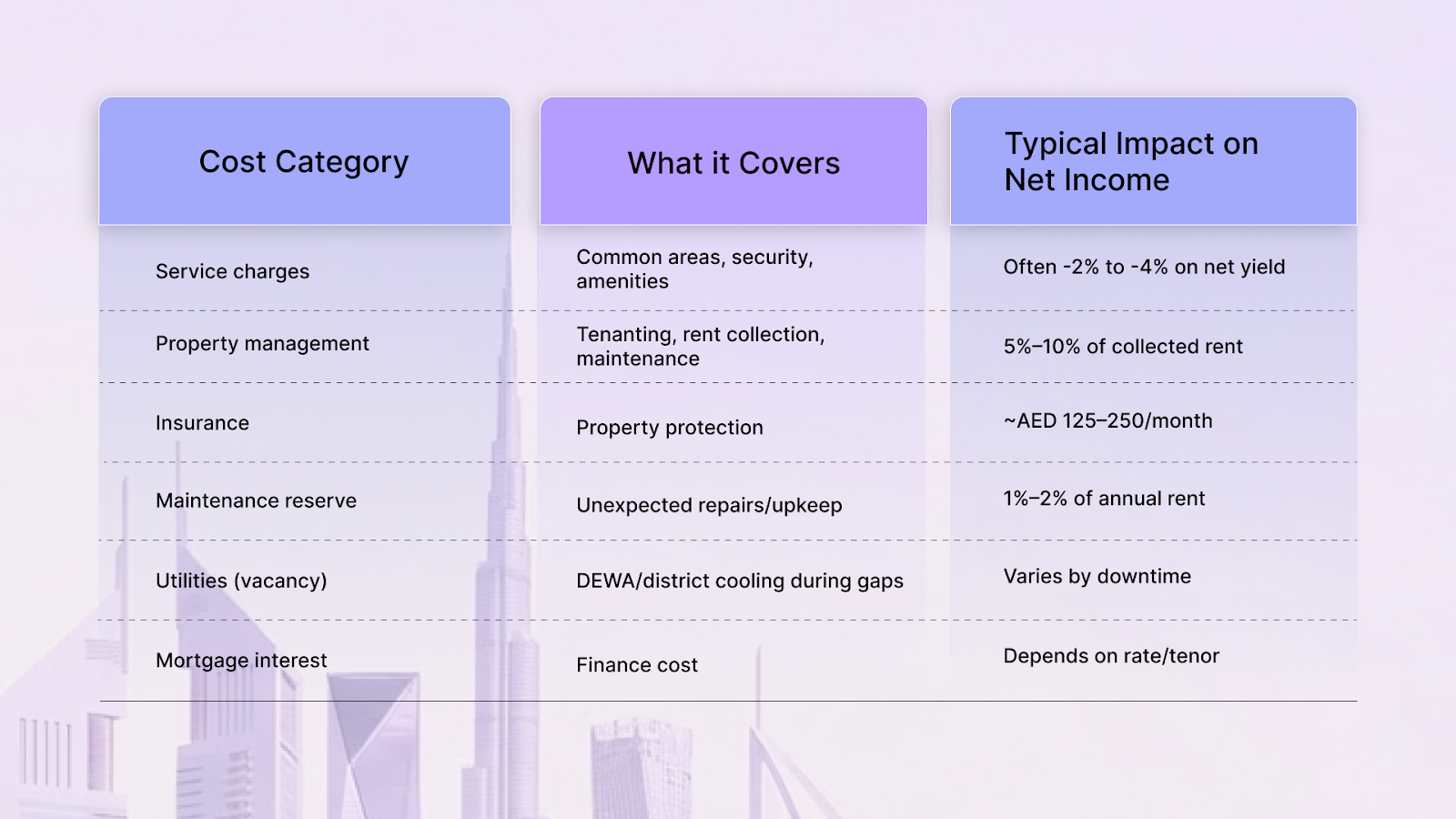 | Cost Category | What it Covers | Typical Impact on Net Income |
|---|---|---|
| Service charges | Common areas, security, amenities | Often -2% to -4% on net yield |
| Property management | Tenanting, rent collection, maintenance | 5%–10% of collected rent |
| Insurance | Property protection | ~AED 125–250/month |
| Maintenance reserve | Unexpected repairs/upkeep | 1%–2% of annual rent |
| Utilities (vacancy) | DEWA/district cooling during gaps | Varies by downtime |
| Mortgage interest | Finance cost | Depends on rate/tenor |